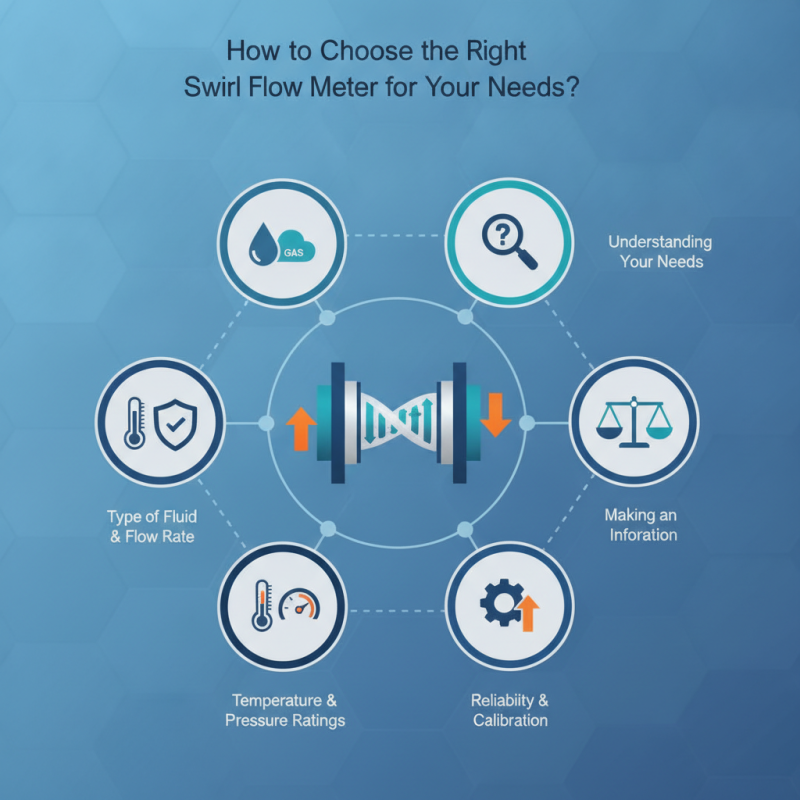 How to Choose the Right Swirl Flow Meter for Your Needs?

GAS

Understanding Your Needs

Type of Fluid & Flow Rate

Making an Inforation

Temperature & Pressure Ratings

Reliabiity & Calibration